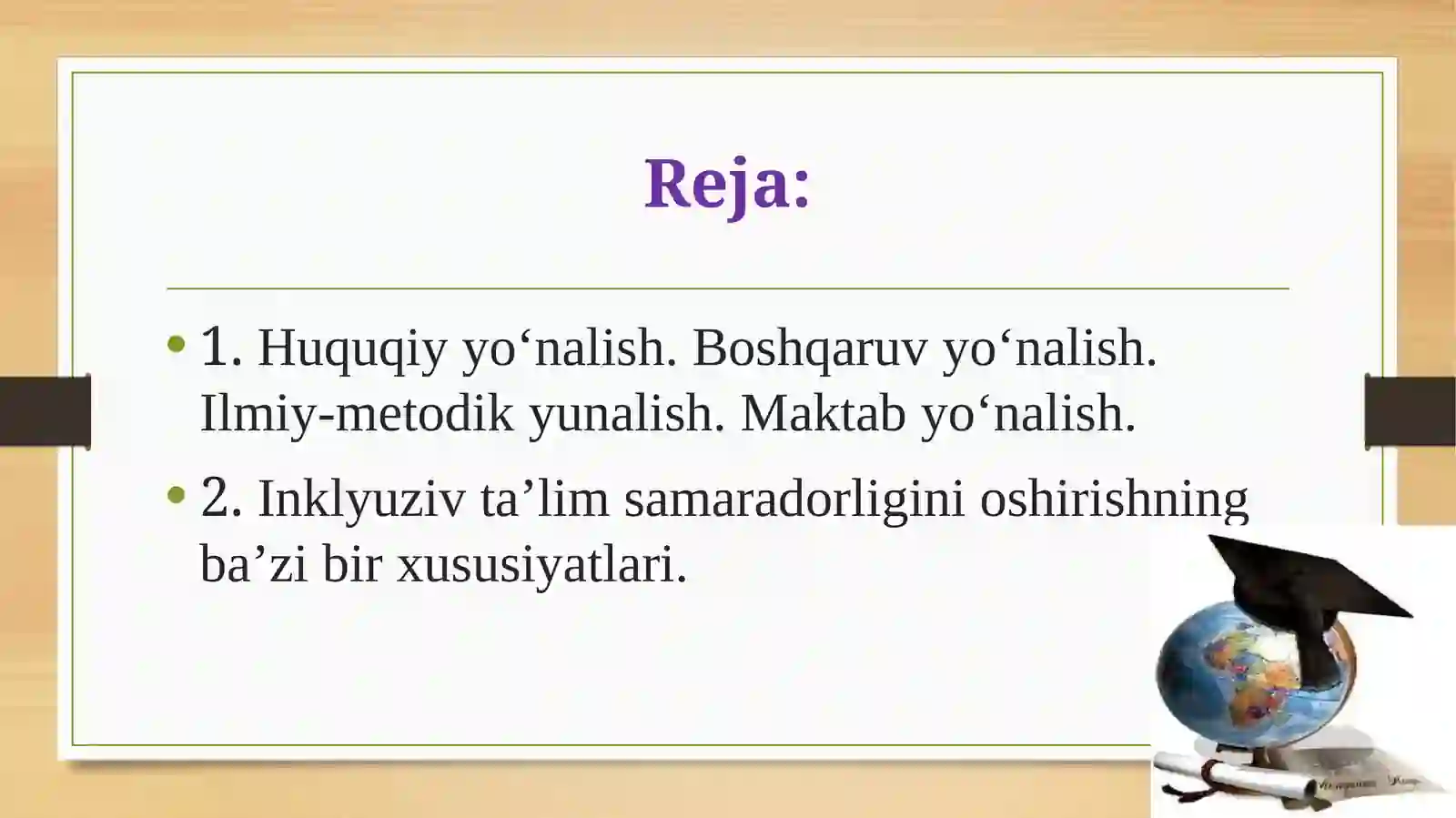 Reja:

• 1. Huquqiy yo‘nalish. Boshqaruv yo‘nalish. Ilmiy-metodik yunalish. Maktab yo‘nalish.

• 2. Inklyuziv ta’lim samaradorligini oshirishning ba’zi bir xususiyatlari.